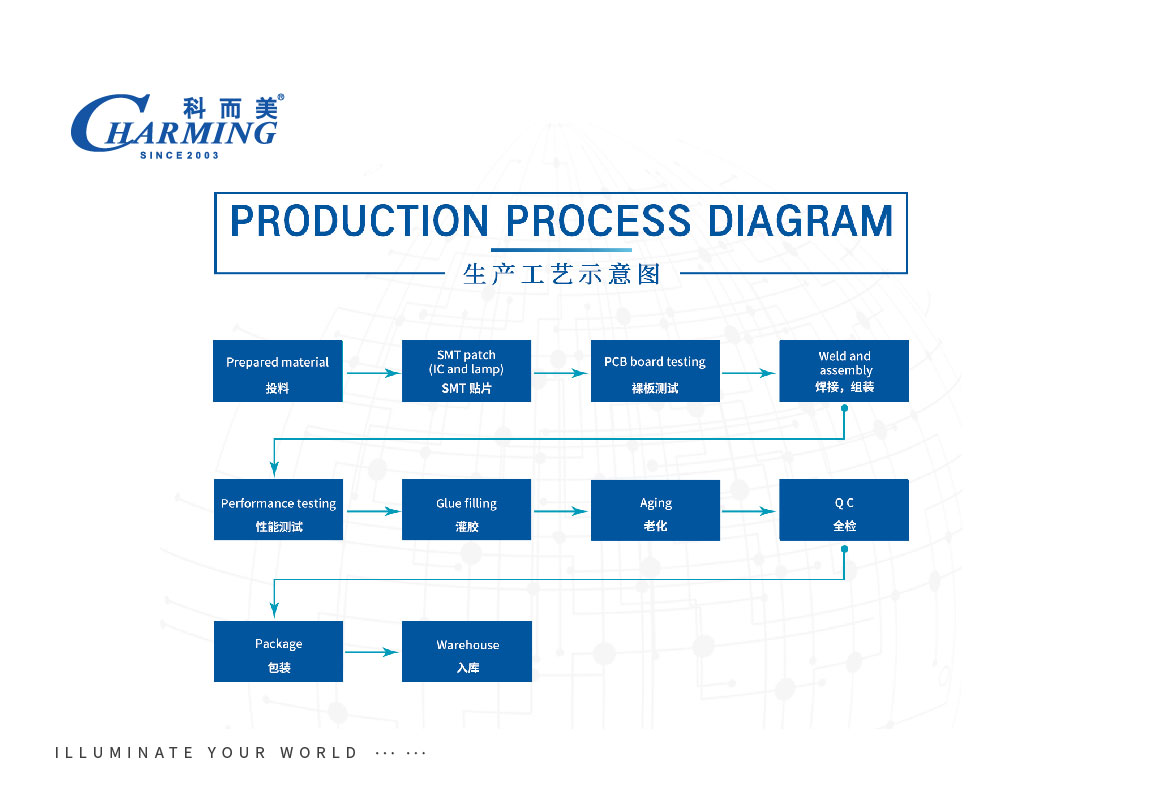 科而美®
CHARMING
SINCE 2003

PRODUCTION PROCESS DIAGRAM
生产工艺示意图

Prepared material
投料

SMT patch
(IC and lamp)
SMT 贴片

PCB board testing
裸板测试

Weld and assembly
焊接，组装

Performance testing
性能测试

Glue filling
灌胶

Aging
老化

Q C
全检

Package
包装

Warehouse
入库

ILLUMINATE YOUR WORLD ··· ···